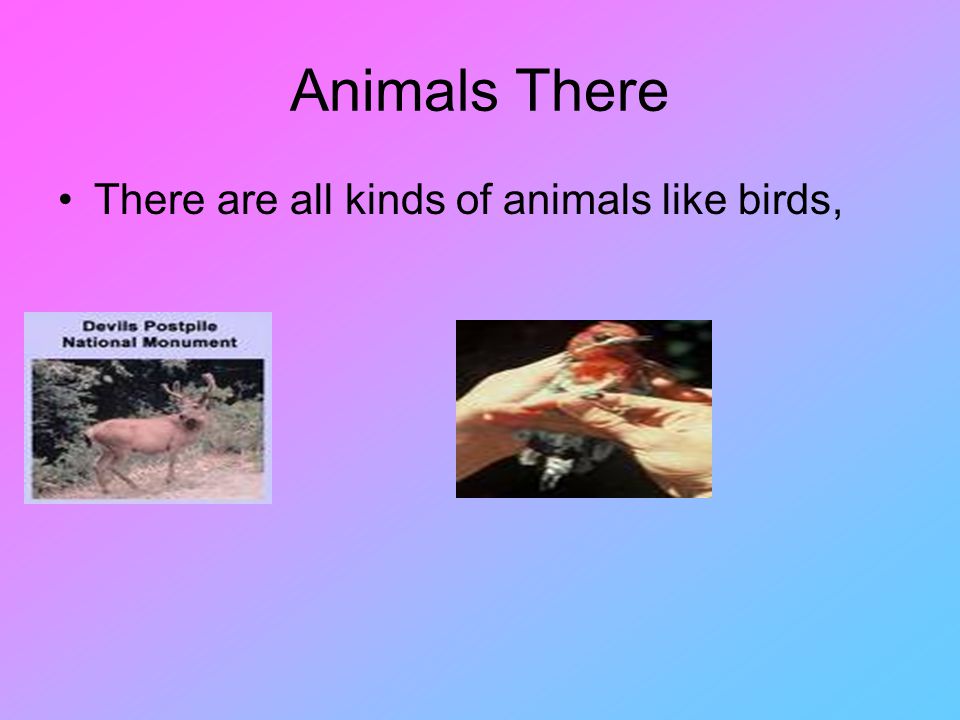 Animals There

• There are all kinds of animals like birds,

Devils Postpile National Monument